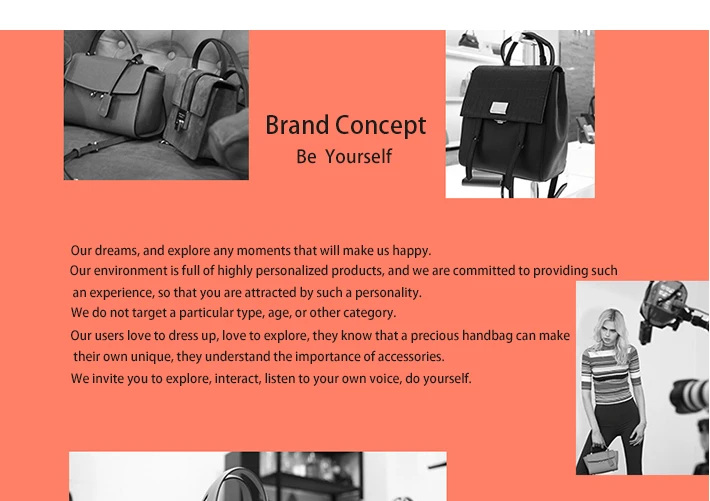 Brand Concept
Be Yourself

Our dreams, and explore any moments that will make us happy.
Our environment is full of highly personalized products, and we are committed to providing such an experience, so that you are attracted by such a personality.
We do not target a particular type, age, or other category.
Our users love to dress up, love to explore, they know that a precious handbag can make their own unique, they understand the importance of accessories.
We invite you to explore, interact, listen to your own voice, do yourself.